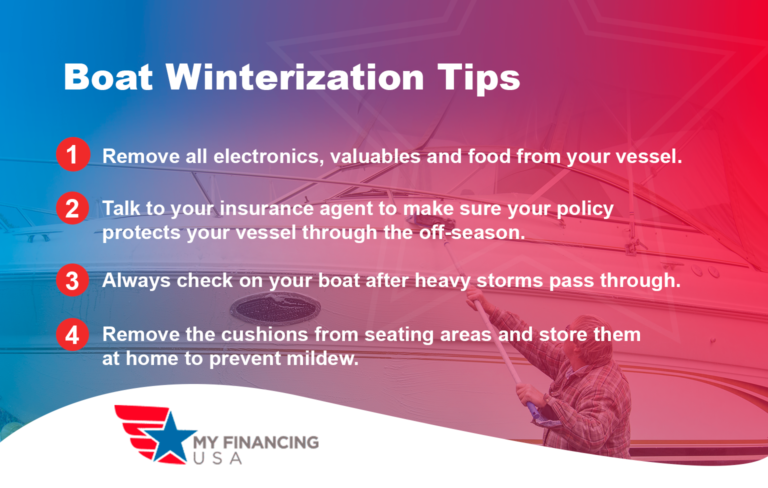 Boat Winterization Tips

1 Remove all electronics, valuables and food from your vessel.

2 Talk to your insurance agent to make sure your policy protects your vessel through the off-season.

3 Always check on your boat after heavy storms pass through.

4 Remove the cushions from seating areas and store them at home to prevent mildew.

MY FINANCING USA